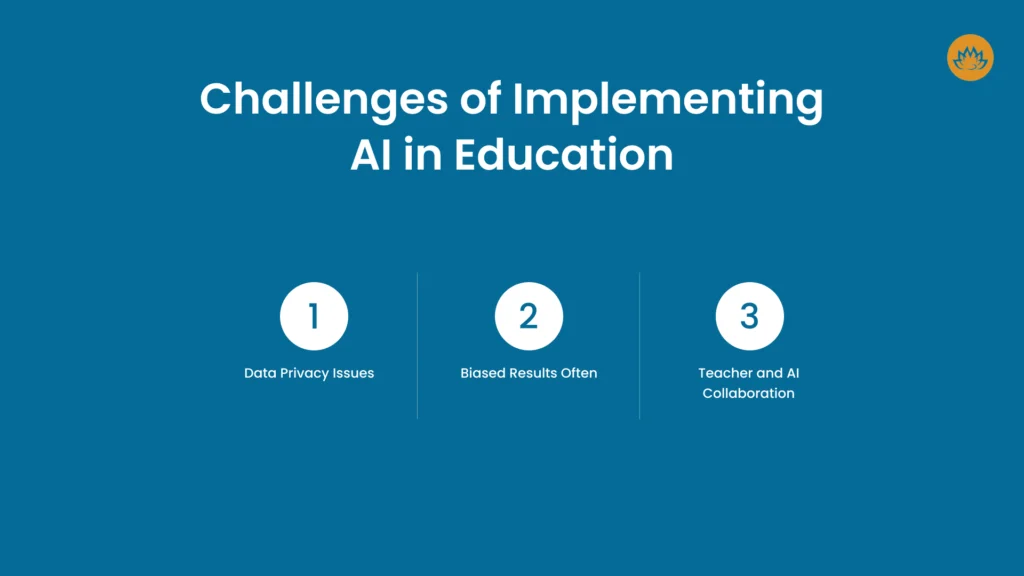 Challenges of Implementing AI in Education

1

Data Privacy Issues

2

Biased Results Often

3

Teacher and AI Collaboration